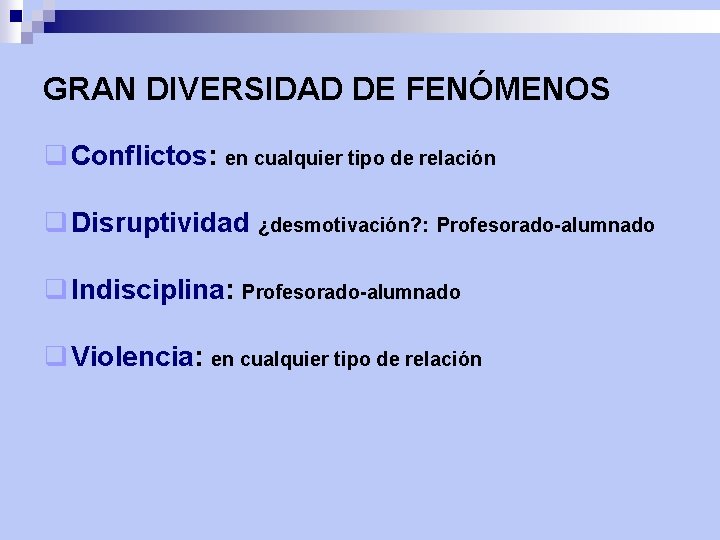 GRAN DIVERSIDAD DE FENÓMENOS

Conflictos: en cualquier tipo de relación

Disruptividad ¿desmotivación?: Profesorado-alumnado

Indisciplina: Profesorado-alumnado

Violencia: en cualquier tipo de relación